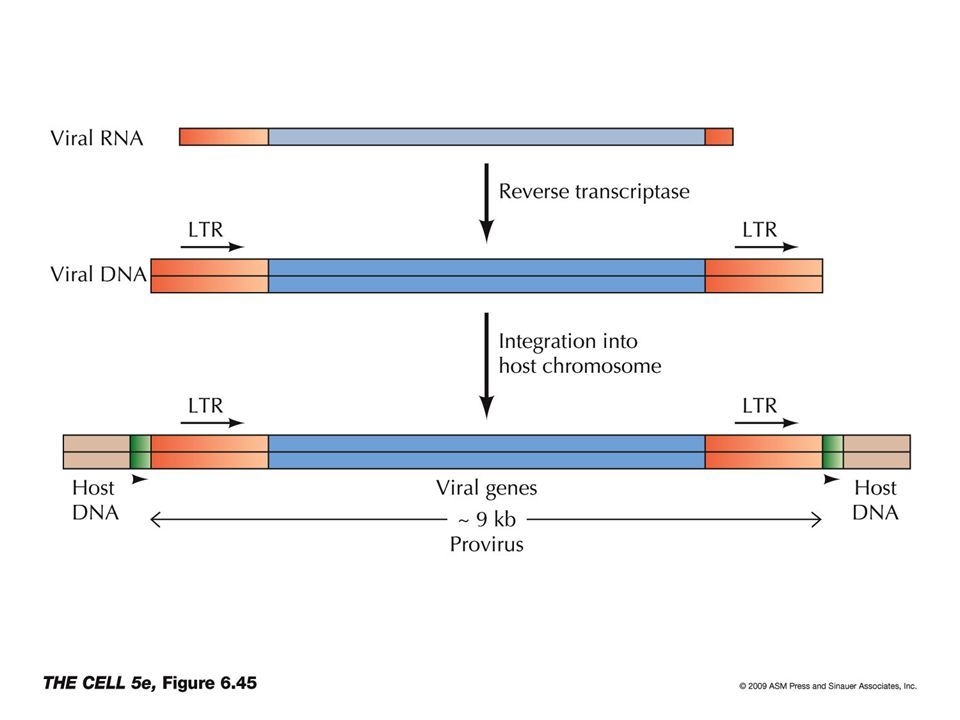 Viral RNA

Reverse transcriptase

LTR

LTR

Viral DNA

Integration into host chromosome

LTR

LTR

Host DNA

Viral genes

Host DNA

~ 9 kb

Provirus

THE CELL 5e, Figure 6.45

© 2009 ASM Press and Sinauer Associates, Inc.